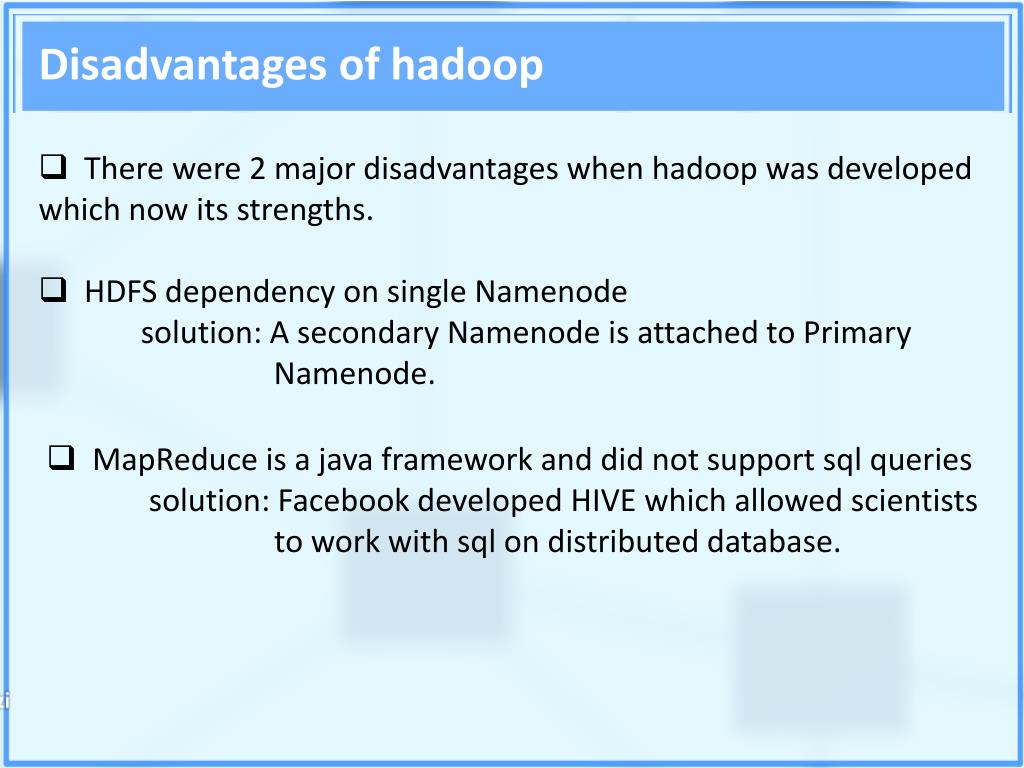 Disadvantages of hadoop

❑ There were 2 major disadvantages when hadoop was developed which now its strengths.

❑ HDFS dependency on single Namenode
solution: A secondary Namenode is attached to Primary Namenode.

❑ MapReduce is a java framework and did not support sql queries
solution: Facebook developed HIVE which allowed scientists to work with sql on distributed database.